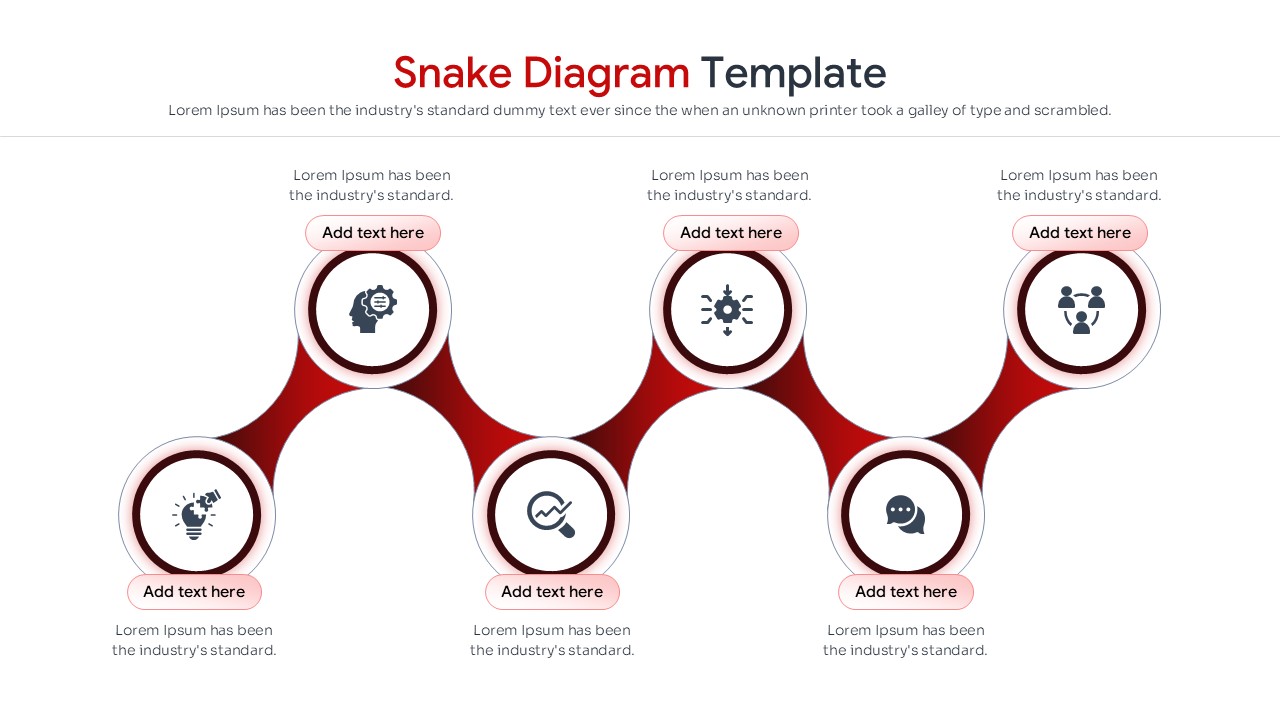 Snake Diagram Template

Lorem Ipsum has been the industry's standard dummy text ever since the when an unknown printer took a galley of type and scrambled.

Lorem Ipsum has been the industry's standard.

Add text here

Lorem Ipsum has been the industry's standard.

Add text here

Lorem Ipsum has been the industry's standard.

Add text here

Add text here

Lorem Ipsum has been the industry's standard.

Add text here

Lorem Ipsum has been the industry's standard.

Add text here

Lorem Ipsum has been the industry's standard.